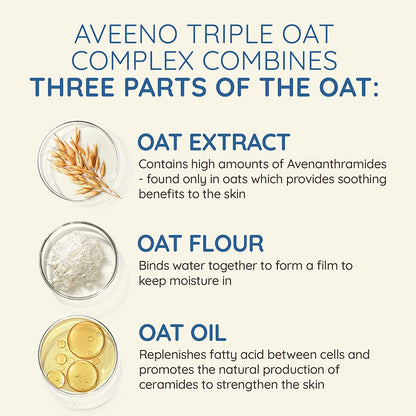 AVEENO TRIPLE OAT COMPLEX COMBINES THREE PARTS OF THE OAT:

OAT EXTRACT
Contains high amounts of Avenanthramides - found only in oats which provides soothing benefits to the skin

OAT FLOUR
Binds water together to form a film to keep moisture in

OAT OIL
Replenishes fatty acid between cells and promotes the natural production of ceramides to strengthen the skin